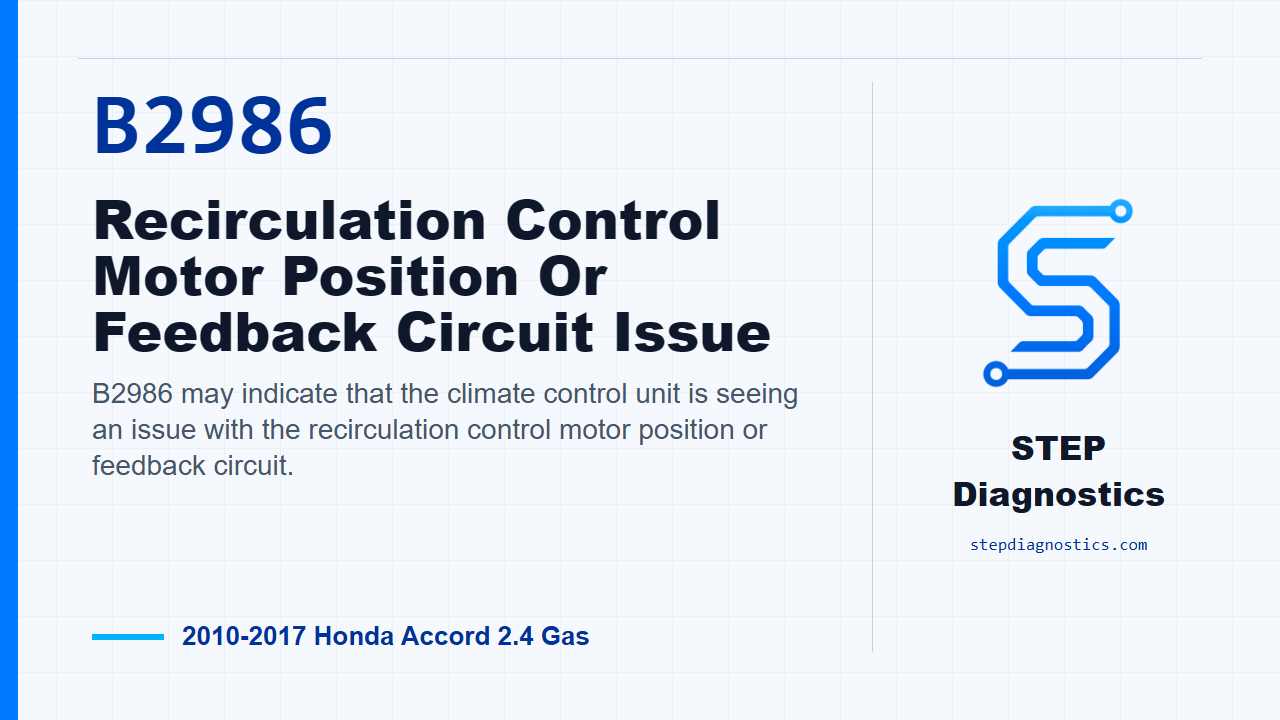 B2986

Recirculation Control Motor Position Or Feedback Circuit Issue

B2986 may indicate that the climate control unit is seeing an issue with the recirculation control motor position or feedback circuit.

2010-2017 Honda Accord 2.4 Gas

STEP Diagnostics

stepdiagnostics.com